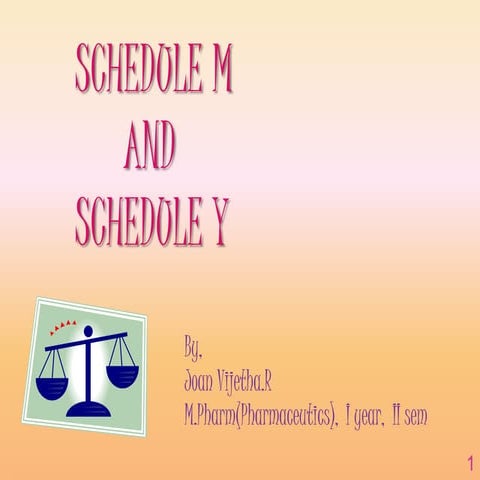 SCHEDULE M
AND
SCHEDULE Y

By,
Joan Vijetha.R
M.Pharm(Pharmaceutics), I year, II sem

1